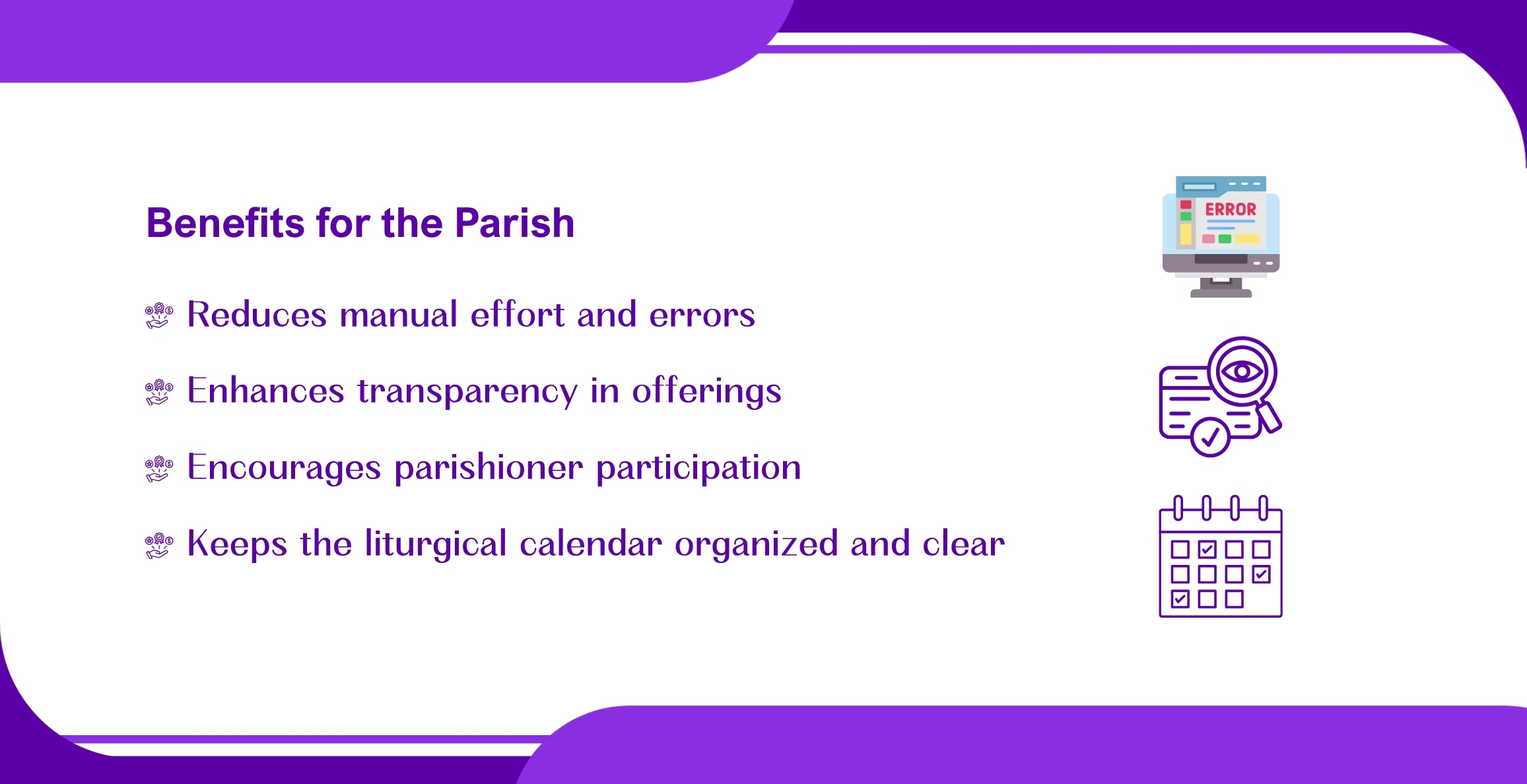 Benefits for the Parish

Reduces manual effort and errors

Enhances transparency in offerings

Encourages parishioner participation

Keeps the liturgical calendar organized and clear

ERROR